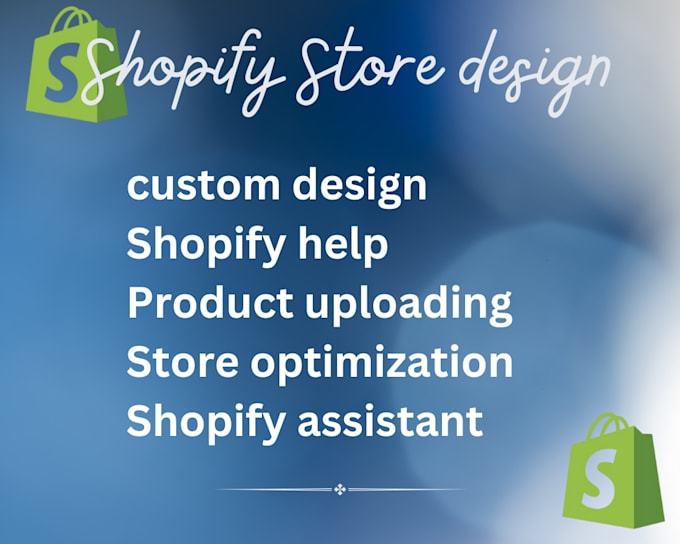 Shopify Store design

custom design
Shopify help
Product uploading
Store optimization
Shopify assistant